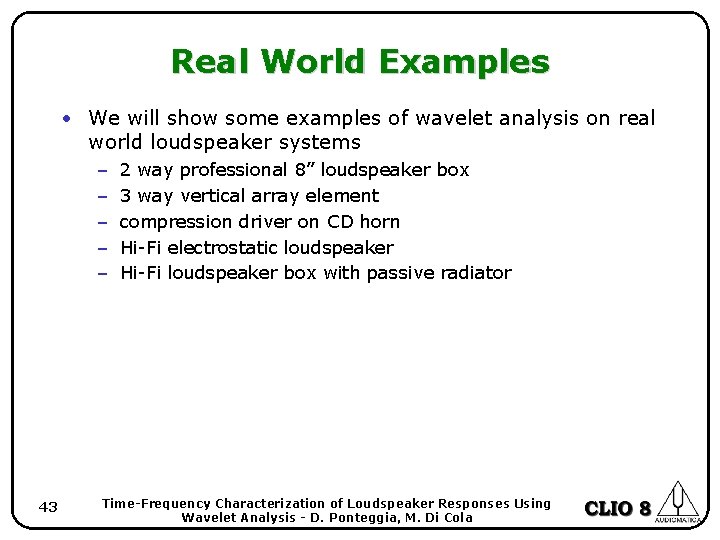 Real World Examples

• We will show some examples of wavelet analysis on real world loudspeaker systems

– 2 way professional 8” loudspeaker box

– 3 way vertical array element

– compression driver on CD horn

– Hi-Fi electrostatic loudspeaker

– Hi-Fi loudspeaker box with passive radiator

43

Time-Frequency Characterization of Loudspeaker Responses Using Wavelet Analysis - D. Ponteggia, M. Di Cola

CLIO 8

AUDIOMATICA